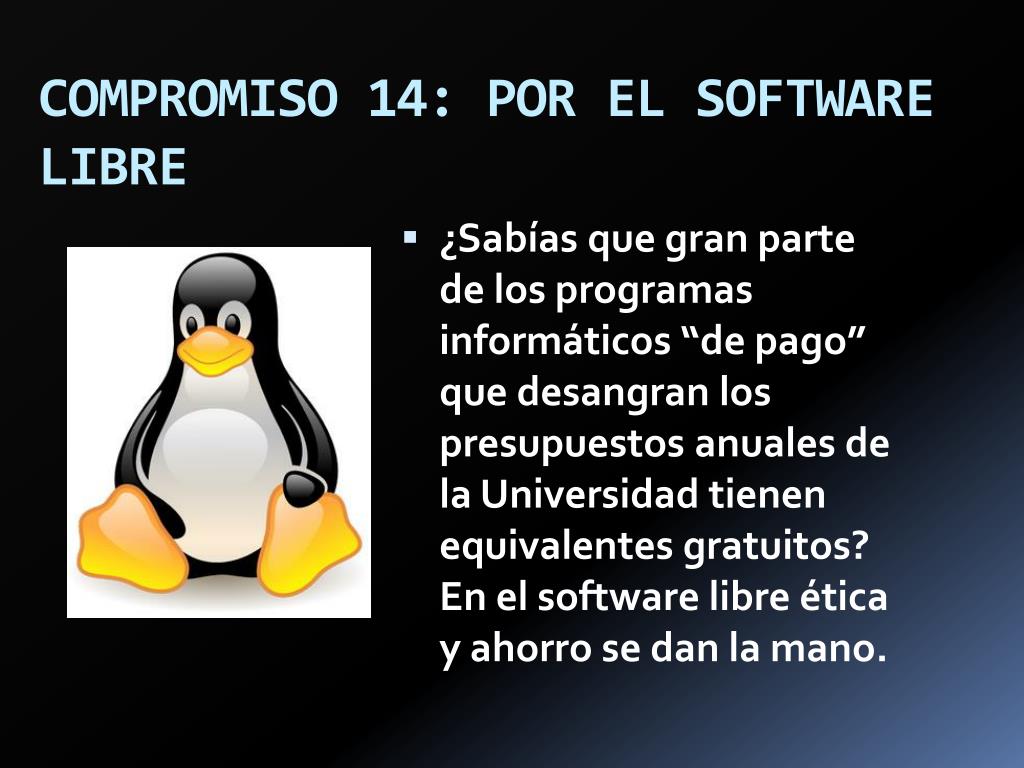 COMPROMISO 14: POR EL SOFTWARE LIBRE

▪ ¿Sabías que gran parte de los programas informáticos “de pago” que desangran los presupuestos anuales de la Universidad tienen equivalentes gratuitos? En el software libre ética y ahorro se dan la mano.